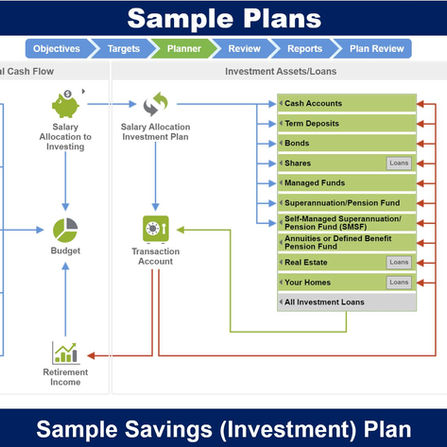 Sample Plans

Objectives
Targets
Planner
Review
Reports
Plan Review

al Cash Flow

Investment Assets/Loans

Salary Allocation to Investing

Salary Allocation Investment Plan

Budget

Transaction Account

Retirement Income

Cash Accounts
Term Deposits
Bonds
Shares
Loans
Managed Funds
Superannuation/Pension Fund
Self-Managed Superannuation/ Pension Fund (SMSF)
Annuities or Defined Benefit Pension Fund
Real Estate
Loans
Your Homes
Loans
All Investment Loans

Sample Savings (Investment) Plan